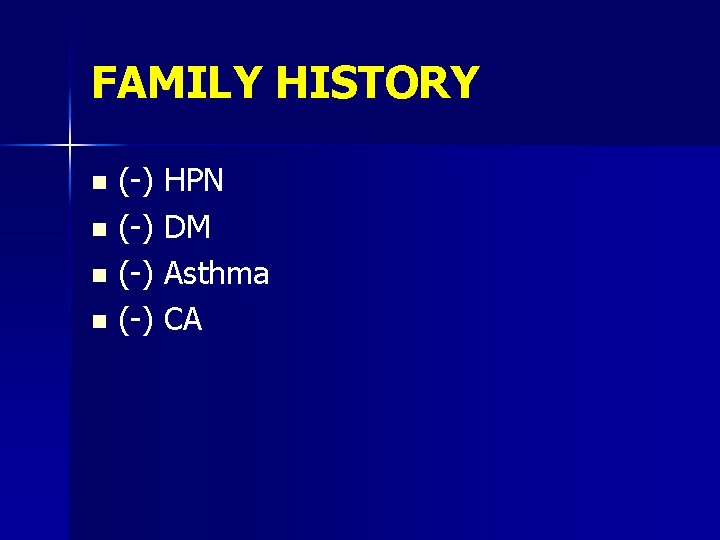 FAMILY HISTORY

- (-) HPN
- (-) DM
- (-) Asthma
- (-) CA